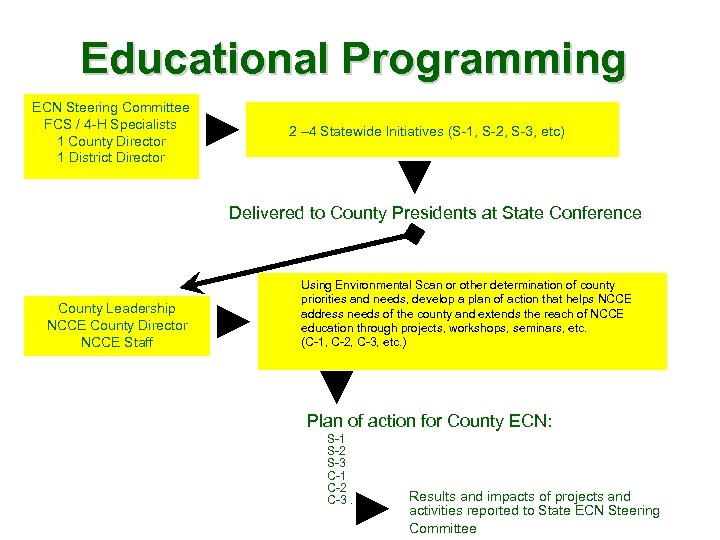 Educational Programming

ECN Steering Committee
FCS / 4-H Specialists
1 County Director
1 District Director

2 –4 Statewide Initiatives (S-1, S-2, S-3, etc)

Delivered to County Presidents at State Conference

County Leadership
NCCE County Director
NCCE Staff

Using Environmental Scan or other determination of county priorities and needs, develop a plan of action that helps NCCE address needs of the county and extends the reach of NCCE education through projects, workshops, seminars, etc.
(C-1, C-2, C-3, etc.)

Plan of action for County ECN:
S-1
S-2
S-3
C-1
C-2
C-3 .

Results and impacts of projects and activities reported to State ECN Steering Committee